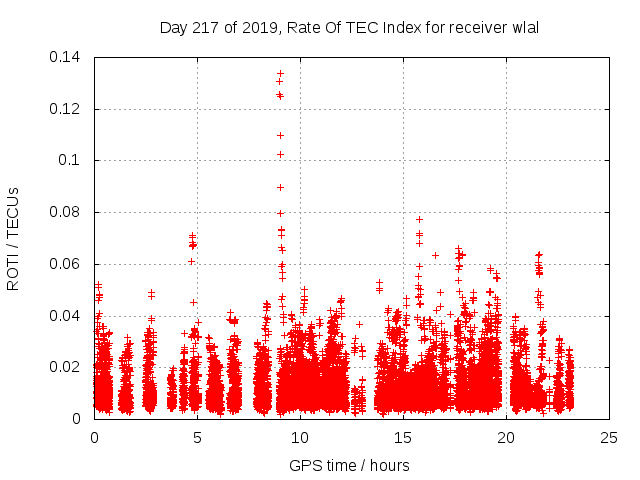 Day 217 of 2019, Rate Of TEC Index for receiver wlal

ROTI / TECUs

0.14
0.12
0.1
0.08
0.06
0.04
0.02
0

0
5
10
15
20
25

GPS time / hours